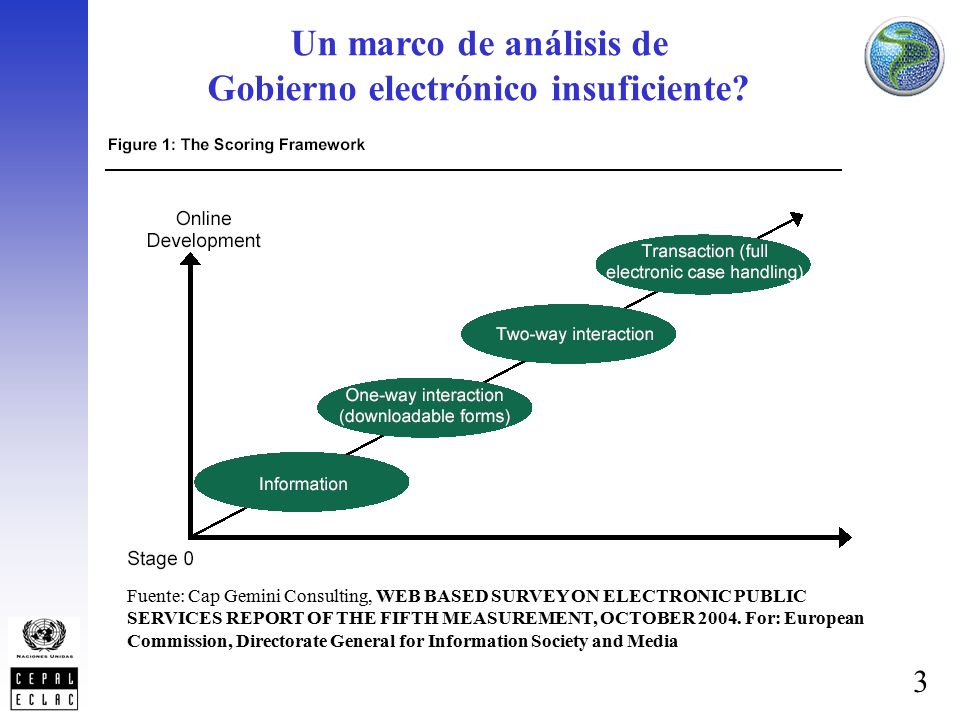 Un marco de análisis de Gobierno electrónico insuficiente?

Figure 1: The Scoring Framework

Online Development

Transaction (full electronic case handling)

Two-way interaction

One-way interaction (downloadable forms)

Information

Stage 0

Fuente: Cap Gemini Consulting, WEB BASED SURVEY ON ELECTRONIC PUBLIC SERVICES REPORT OF THE FIFTH MEASUREMENT, OCTOBER 2004. For: European Commission, Directorate General for Information Society and Media

NACIONES UNIDAS

CEPAL
ECLAC

3